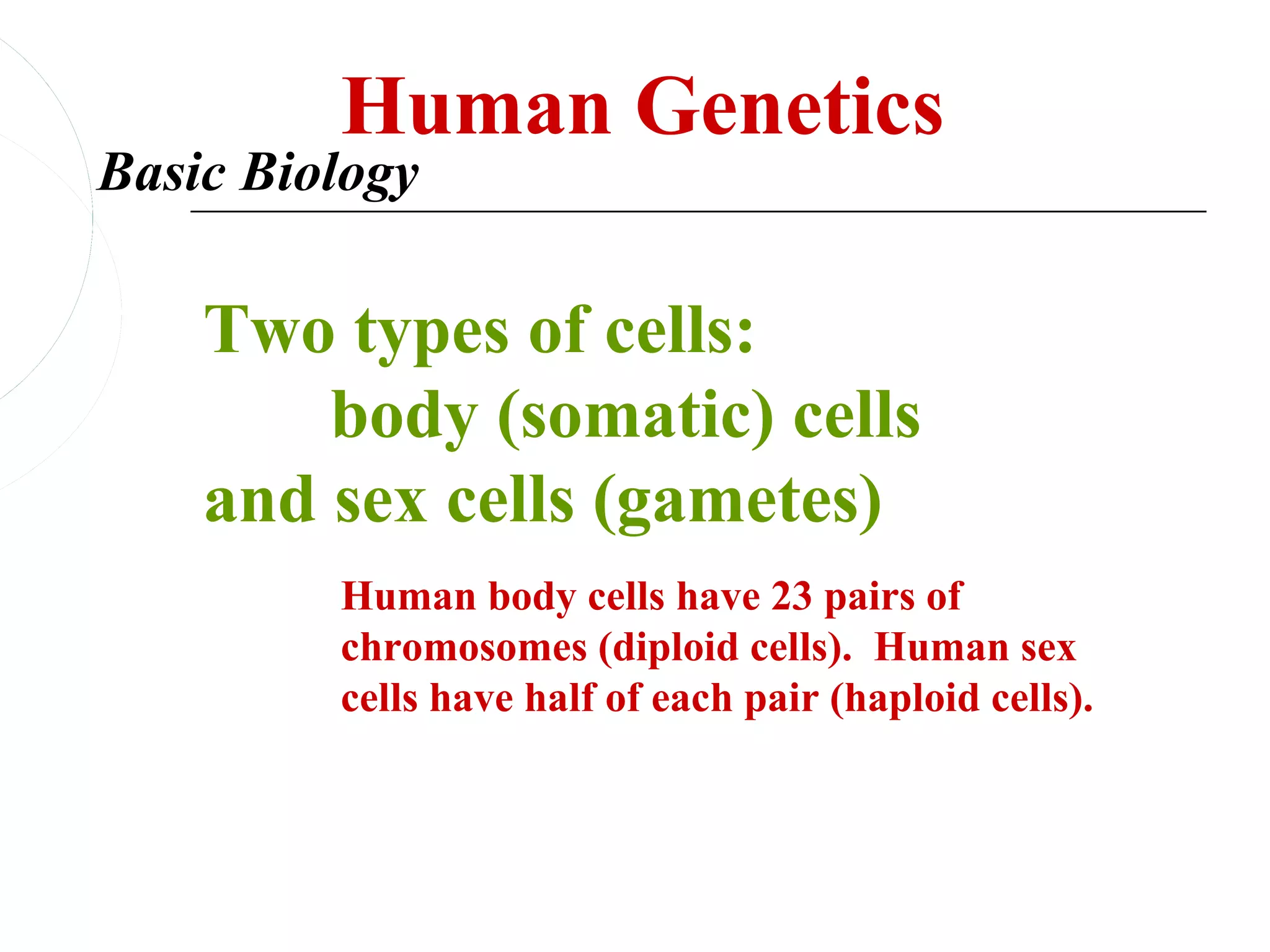 Human Genetics
Basic Biology

Two types of cells:
body (somatic) cells
and sex cells (gametes)

Human body cells have 23 pairs of chromosomes (diploid cells). Human sex cells have half of each pair (haploid cells).